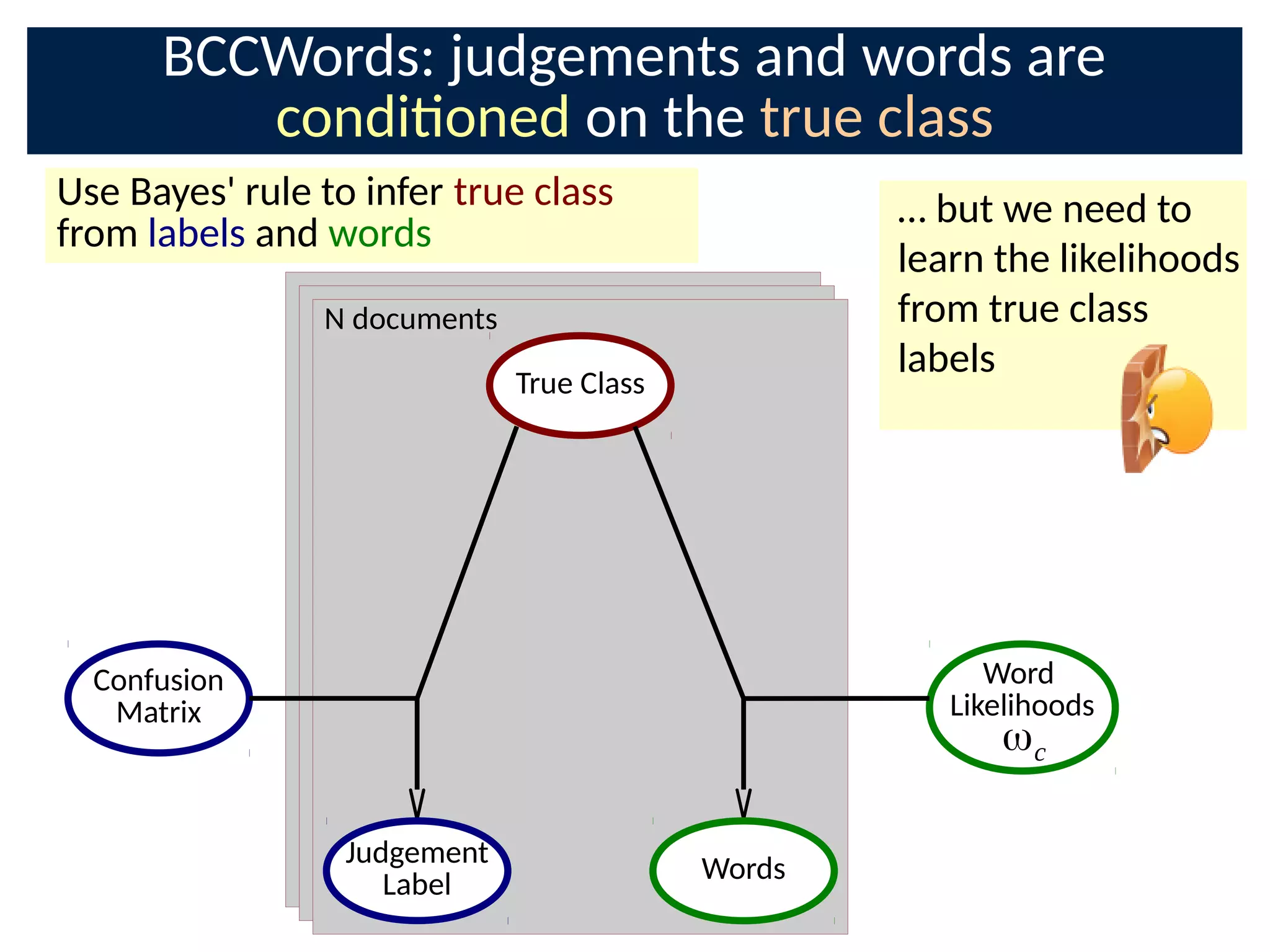 BCCWords: judgements and words are conditioned on the true class

Use Bayes' rule to infer true class from labels and words

... but we need to learn the likelihoods from true class labels

N documents

True Class

Confusion Matrix

Word Likelihoods $\omega_c$

Judgement Label

Words